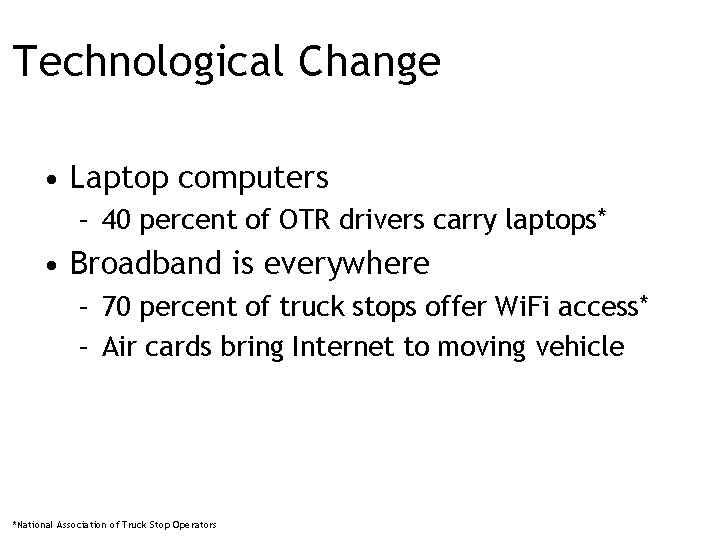 Technological Change

• Laptop computers
  – 40 percent of OTR drivers carry laptops*
• Broadband is everywhere
  – 70 percent of truck stops offer WiFi access*
  – Air cards bring Internet to moving vehicle

*National Association of Truck Stop Operators